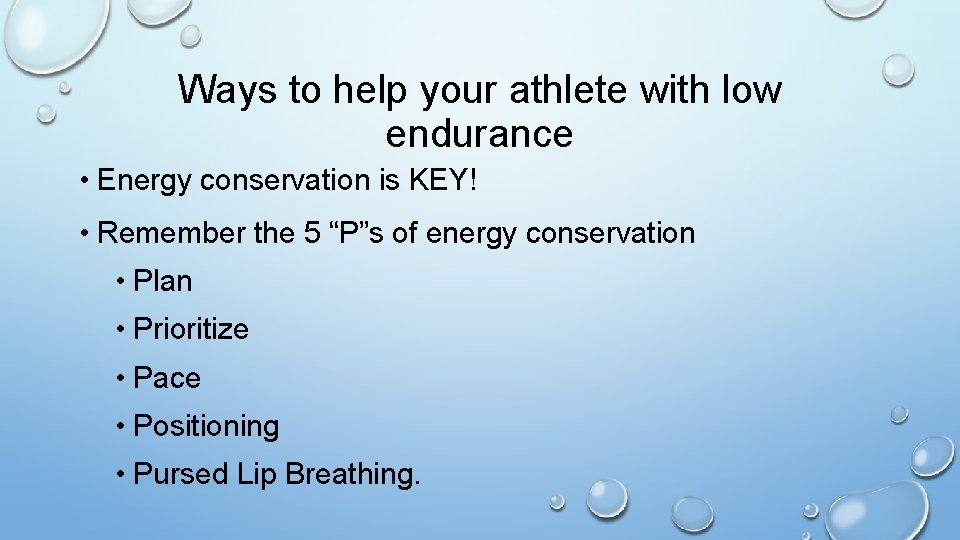 Ways to help your athlete with low endurance

• Energy conservation is KEY!

• Remember the 5 “P”s of energy conservation

• Plan

• Prioritize

• Pace

• Positioning

• Pursed Lip Breathing.